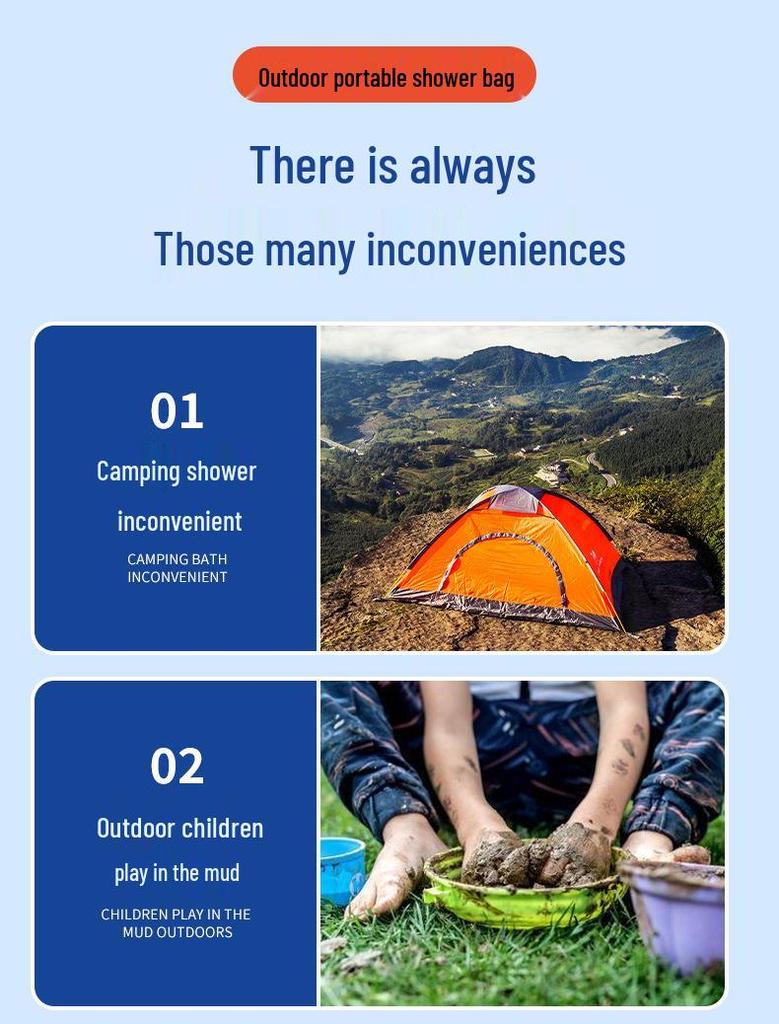 Outdoor portable shower bag

There is always

Those many inconveniences

01

Camping shower inconvenient

CAMPING BATH INCONVENIENT

02

Outdoor children play in the mud

CHILDREN PLAY IN THE MUD OUTDOORS